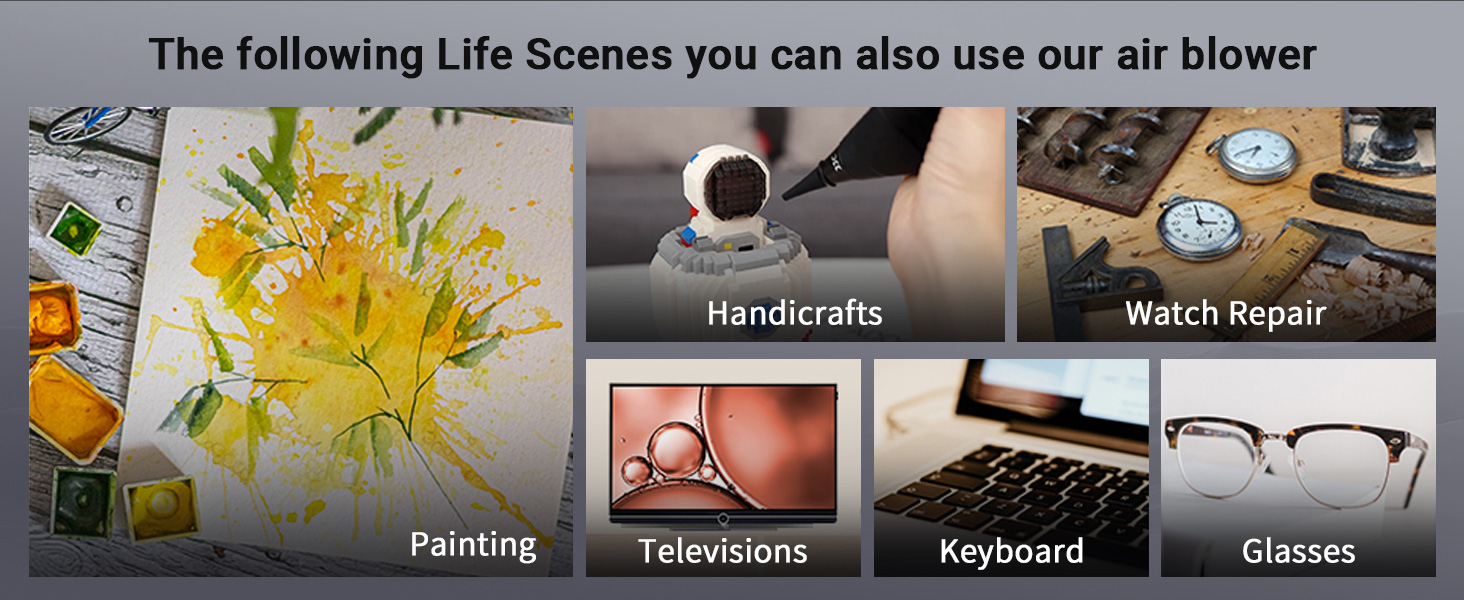 The following Life Scenes you can also use our air blower

Painting

Handicrafts

Watch Repair

Televisions

Keyboard

Glasses